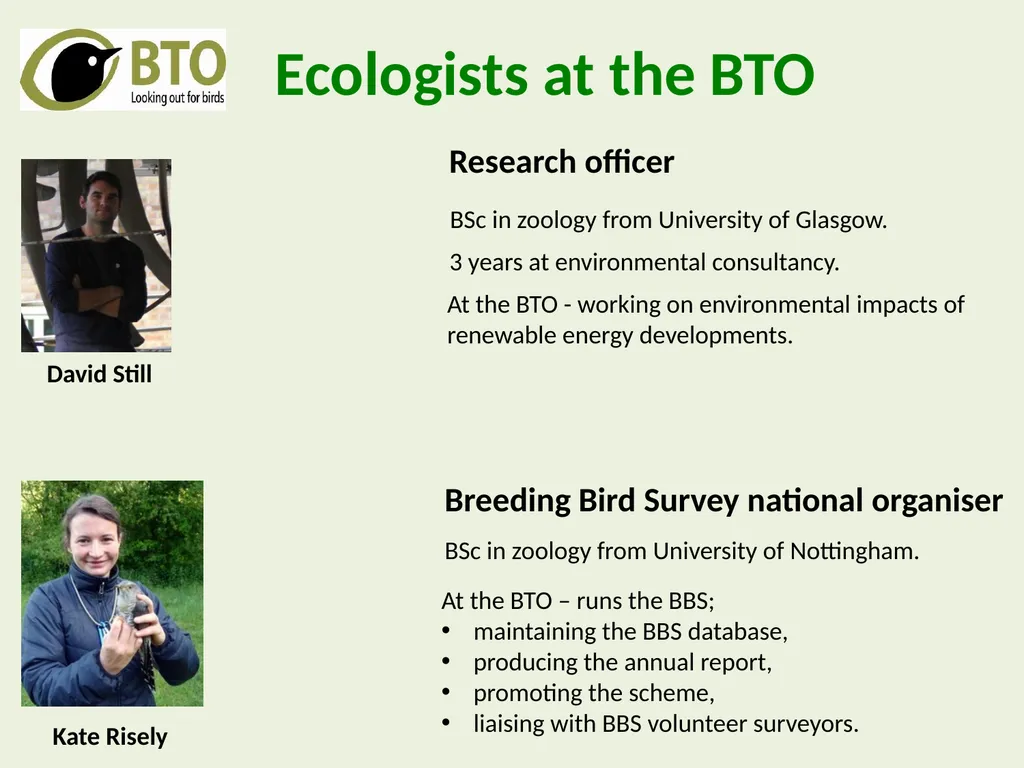 BTO
Looking out for birds

Ecologists at the BTO

Research officer

BSc in zoology from University of Glasgow.

3 years at environmental consultancy.

At the BTO - working on environmental impacts of renewable energy developments.

David Still

Breeding Bird Survey national organiser

BSc in zoology from University of Nottingham.

At the BTO – runs the BBS;
• maintaining the BBS database,
• producing the annual report,
• promoting the scheme,
• liaising with BBS volunteer surveyors.

Kate Risely